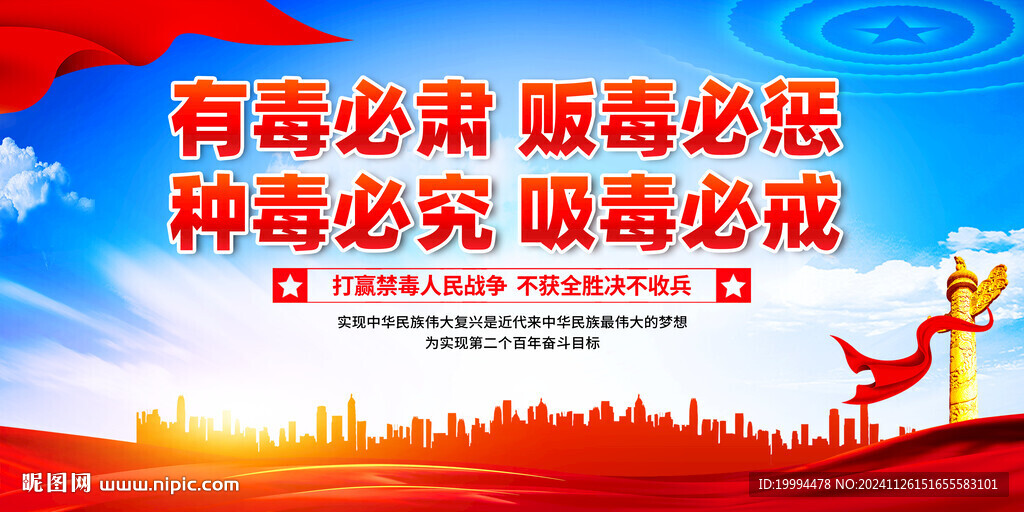 有毒必肃 贩毒必惩
种毒必究 吸毒必戒

打赢禁毒人民战争 不获全胜决不收兵

实现中华民族伟大复兴是近代来中华民族最伟大的梦想
为实现第二个百年奋斗目标

昵图网 www.nipic.com

ID:19994478 NO:20241126151655583101